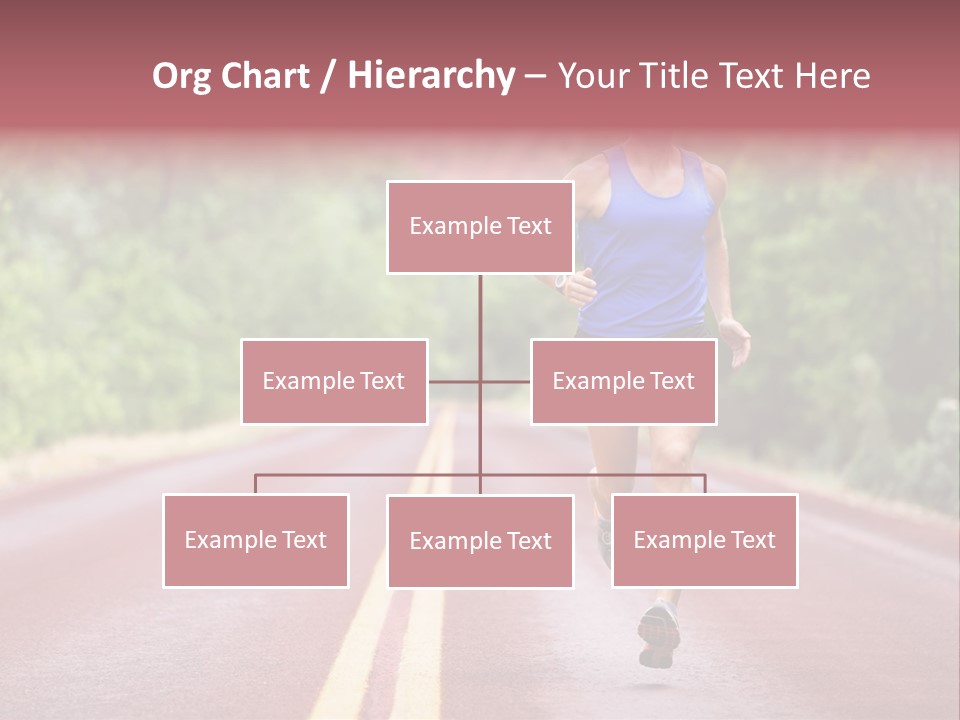 Org Chart / Hierarchy – Your Title Text Here

Example Text

Example Text

Example Text

Example Text

Example Text

Example Text